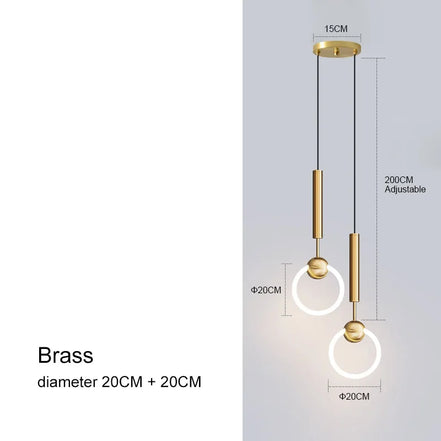 15CM

200CM
Adjustable

Φ20CM

Φ20CM

Brass
diameter 20CM + 20CM